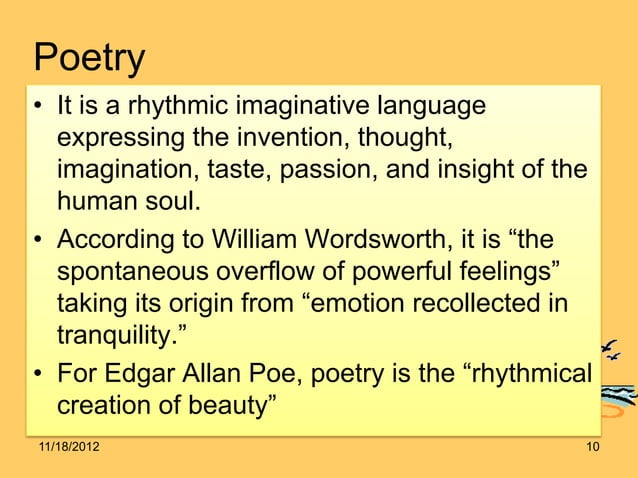 Poetry

• It is a rhythmic imaginative language expressing the invention, thought, imagination, taste, passion, and insight of the human soul.

• According to William Wordsworth, it is “the spontaneous overflow of powerful feelings” taking its origin from “emotion recollected in tranquility.”

• For Edgar Allan Poe, poetry is the “rhythmical creation of beauty”

11/18/2012

10